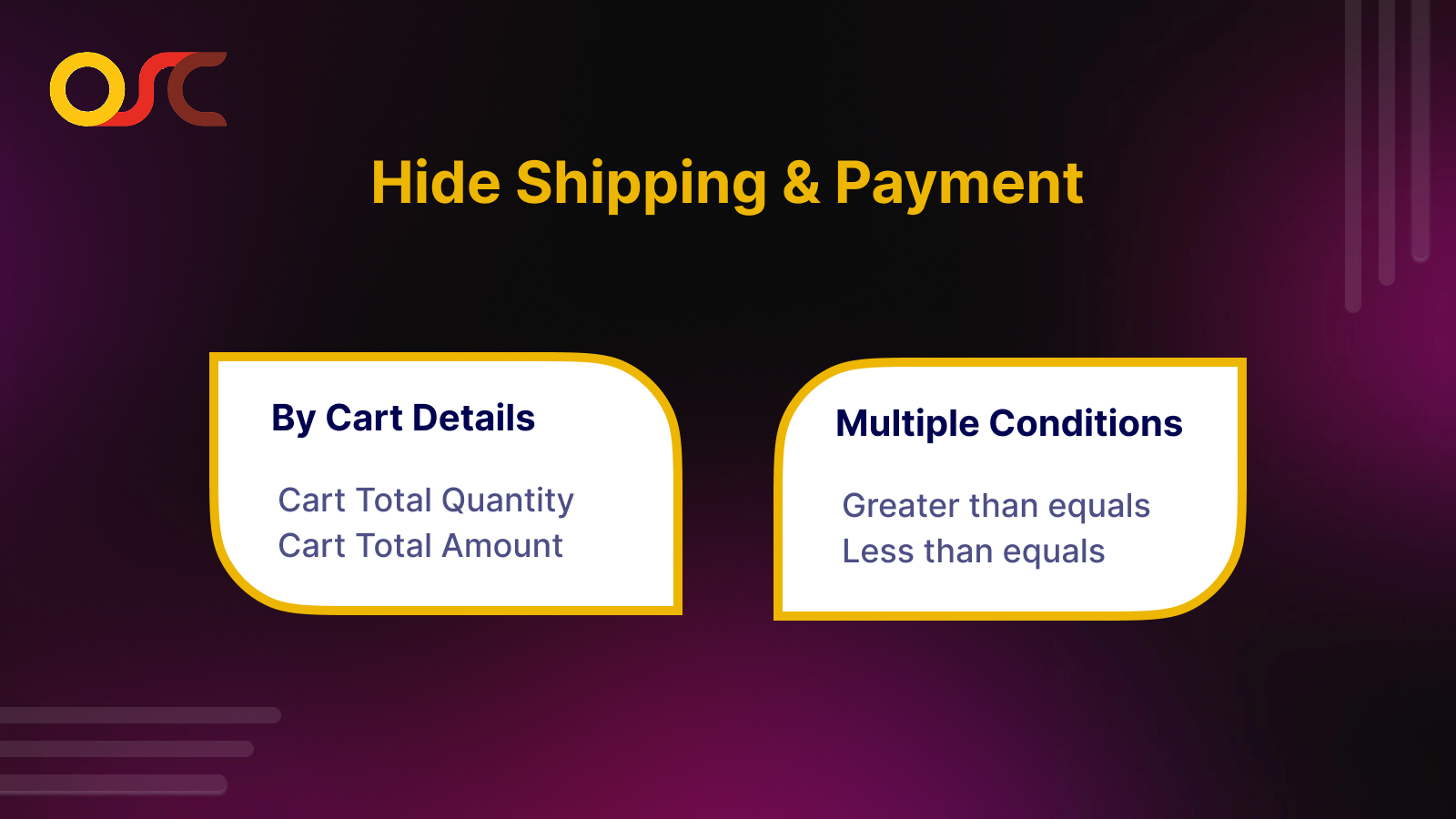 OSC

Hide Shipping & Payment

By Cart Details

Cart Total Quantity
Cart Total Amount

Multiple Conditions

Greater than equals
Less than equals